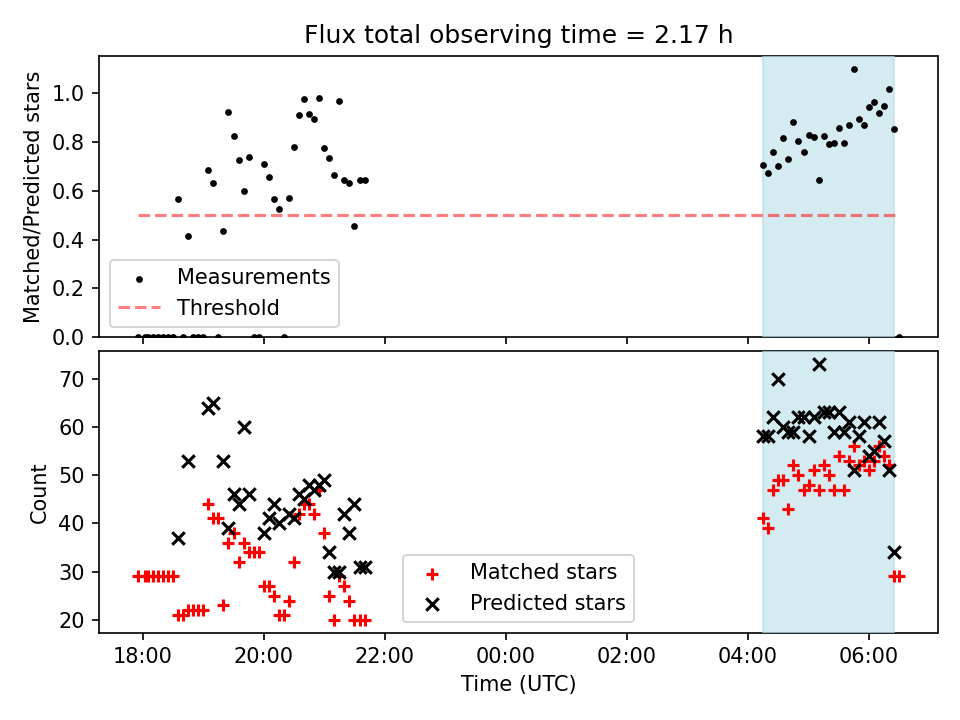 Flux total observing time = 2.17 h

Matched/Predicted stars

1.0
0.8
0.6
0.4
0.2
0.0

Measurements
Threshold

Count

70
60
50
40
30
20

Matched stars
Predicted stars

18:00
20:00
22:00
00:00
02:00
04:00
06:00

Time (UTC)